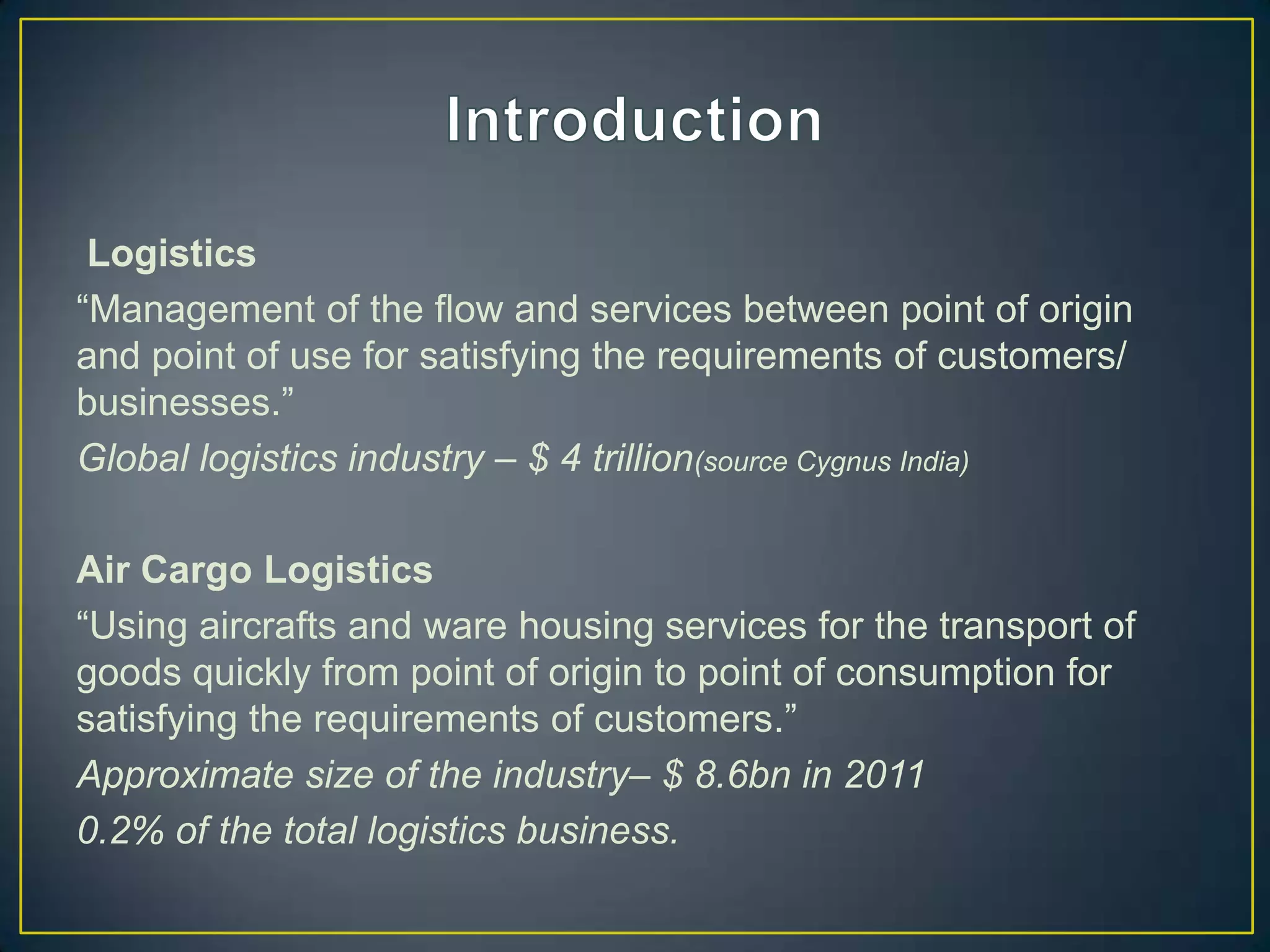 Introduction

Logistics

“Management of the flow and services between point of origin and point of use for satisfying the requirements of customers/ businesses.”

Global logistics industry – $ 4 trillion(source Cygnus India)

Air Cargo Logistics

“Using aircrafts and ware housing services for the transport of goods quickly from point of origin to point of consumption for satisfying the requirements of customers.”

Approximate size of the industry– $ 8.6bn in 2011

0.2% of the total logistics business.